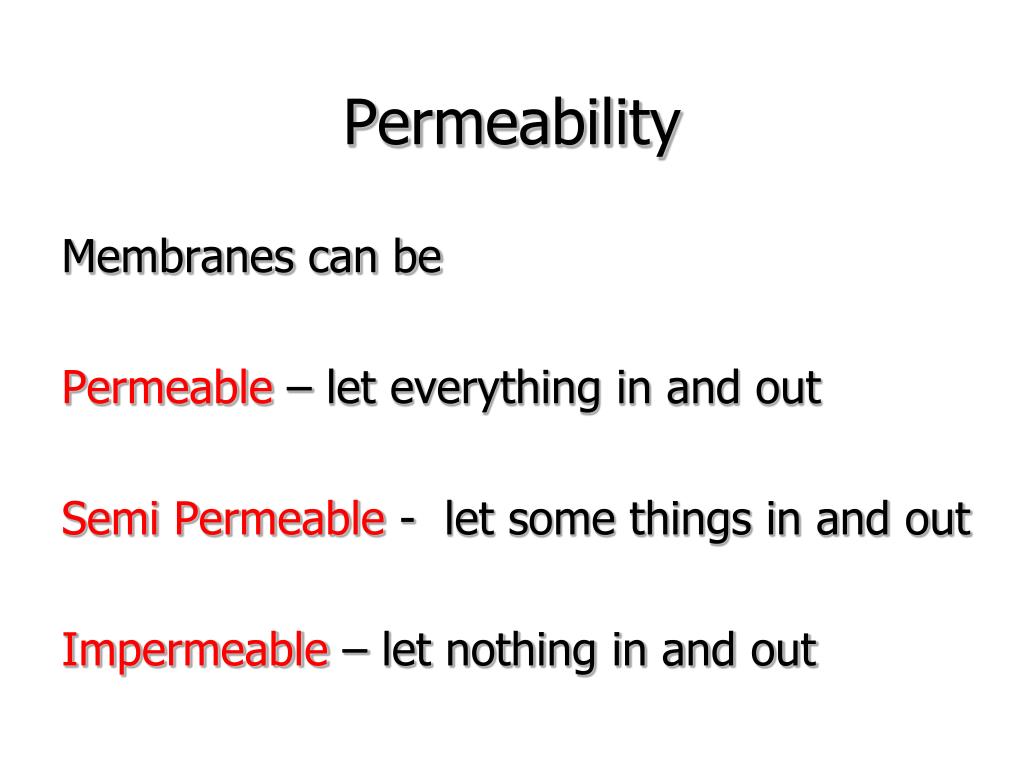 Permeability

Membranes can be

Permeable – let everything in and out

Semi Permeable - let some things in and out

Impermeable – let nothing in and out